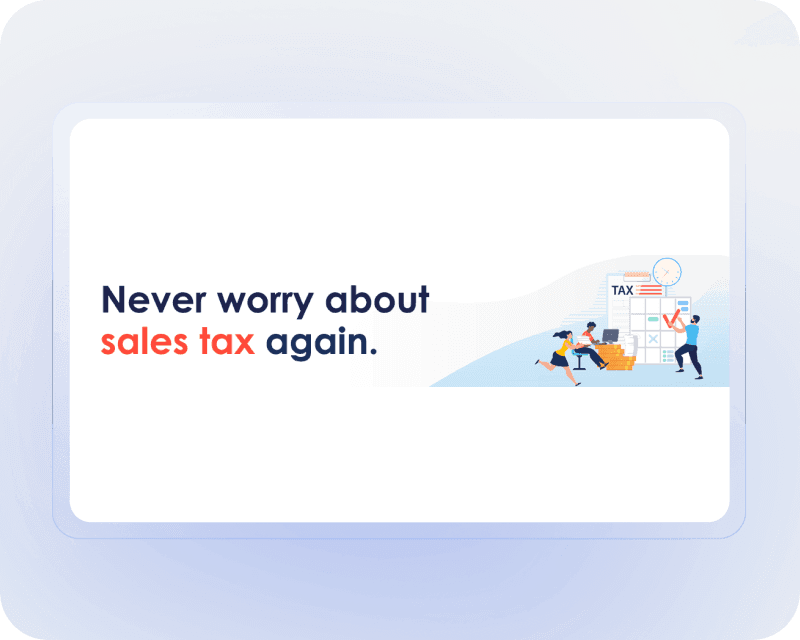 Never worry about sales tax again.

TAX